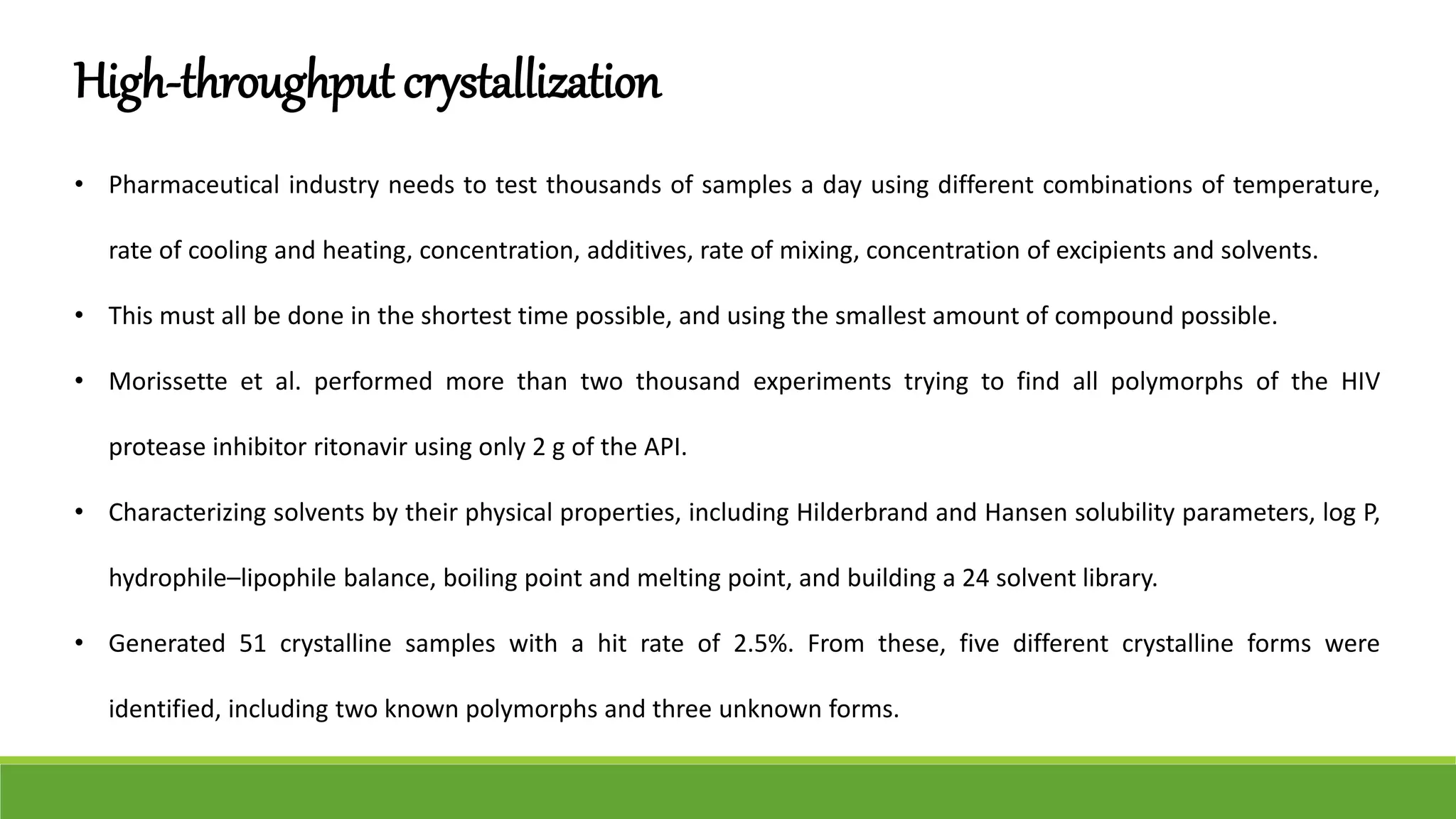 High-throughput crystallization

• Pharmaceutical industry needs to test thousands of samples a day using different combinations of temperature, rate of cooling and heating, concentration, additives, rate of mixing, concentration of excipients and solvents.

• This must all be done in the shortest time possible, and using the smallest amount of compound possible.

• Morissette et al. performed more than two thousand experiments trying to find all polymorphs of the HIV protease inhibitor ritonavir using only 2 g of the API.

• Characterizing solvents by their physical properties, including Hilderbrand and Hansen solubility parameters, log P, hydrophile–lipophile balance, boiling point and melting point, and building a 24 solvent library.

• Generated 51 crystalline samples with a hit rate of 2.5%. From these, five different crystalline forms were identified, including two known polymorphs and three unknown forms.